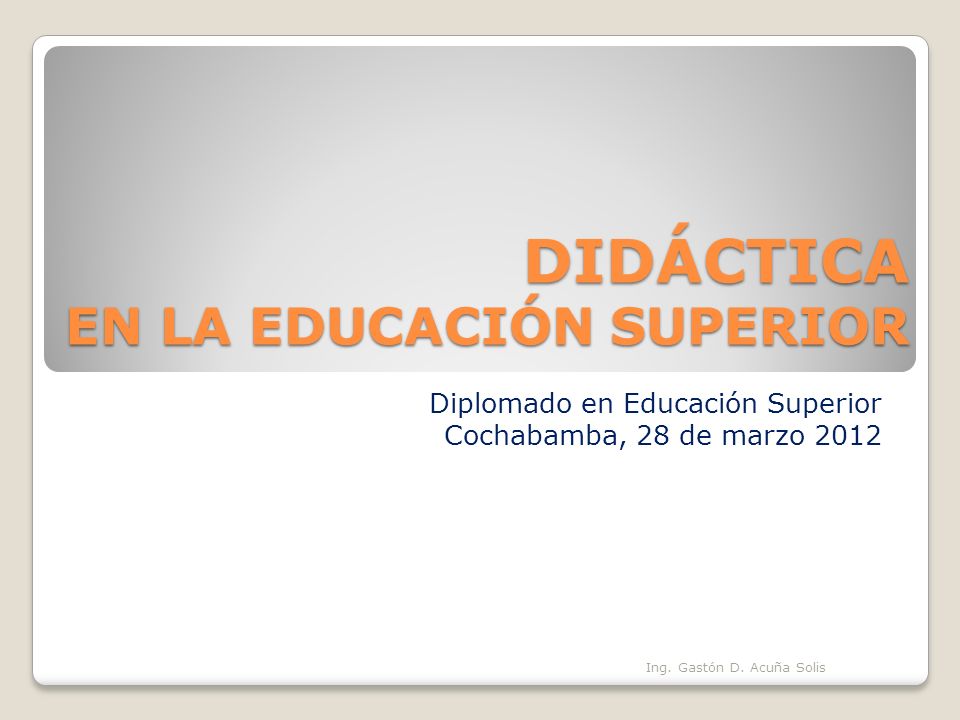 DIDÁCTICA
EN LA EDUCACIÓN SUPERIOR

Diplomado en Educación Superior
Cochabamba, 28 de marzo 2012

Ing. Gastón D. Acuña Solis